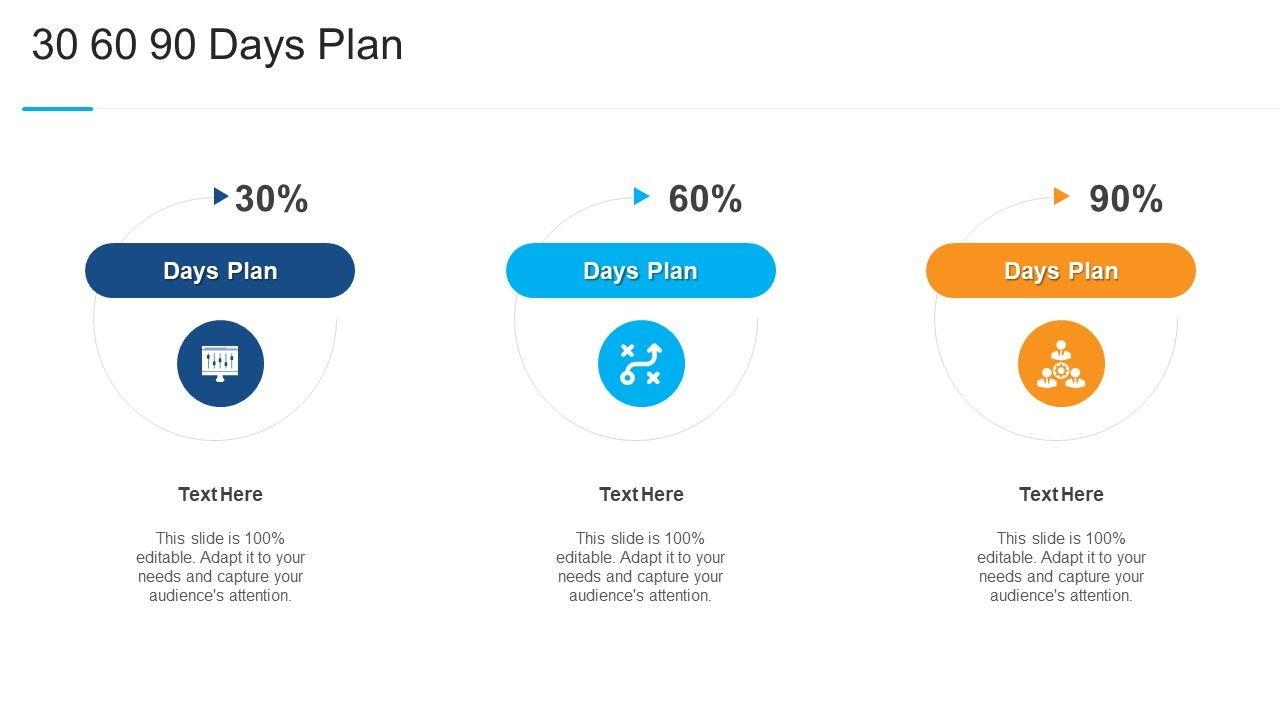 30 60 90 Days Plan

30%

Days Plan

Text Here

This slide is 100% editable. Adapt it to your needs and capture your audience's attention.

60%

Days Plan

Text Here

This slide is 100% editable. Adapt it to your needs and capture your audience's attention.

90%

Days Plan

Text Here

This slide is 100% editable. Adapt it to your needs and capture your audience's attention.